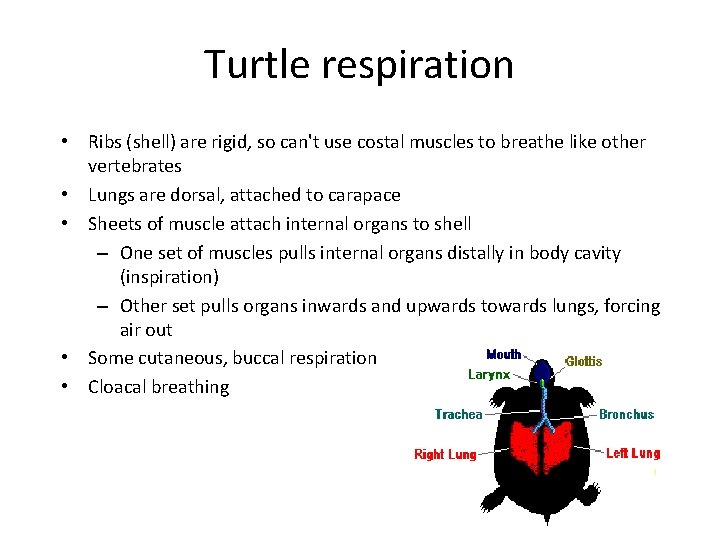 Turtle respiration

• Ribs (shell) are rigid, so can't use costal muscles to breathe like other vertebrates
• Lungs are dorsal, attached to carapace
• Sheets of muscle attach internal organs to shell
 – One set of muscles pulls internal organs distally in body cavity (inspiration)
 – Other set pulls organs inwards and upwards towards lungs, forcing air out
• Some cutaneous, buccal respiration
• Cloacal breathing

Mouth
Glottis
Larynx
Trachea
Bronchus
Right Lung
Left Lung